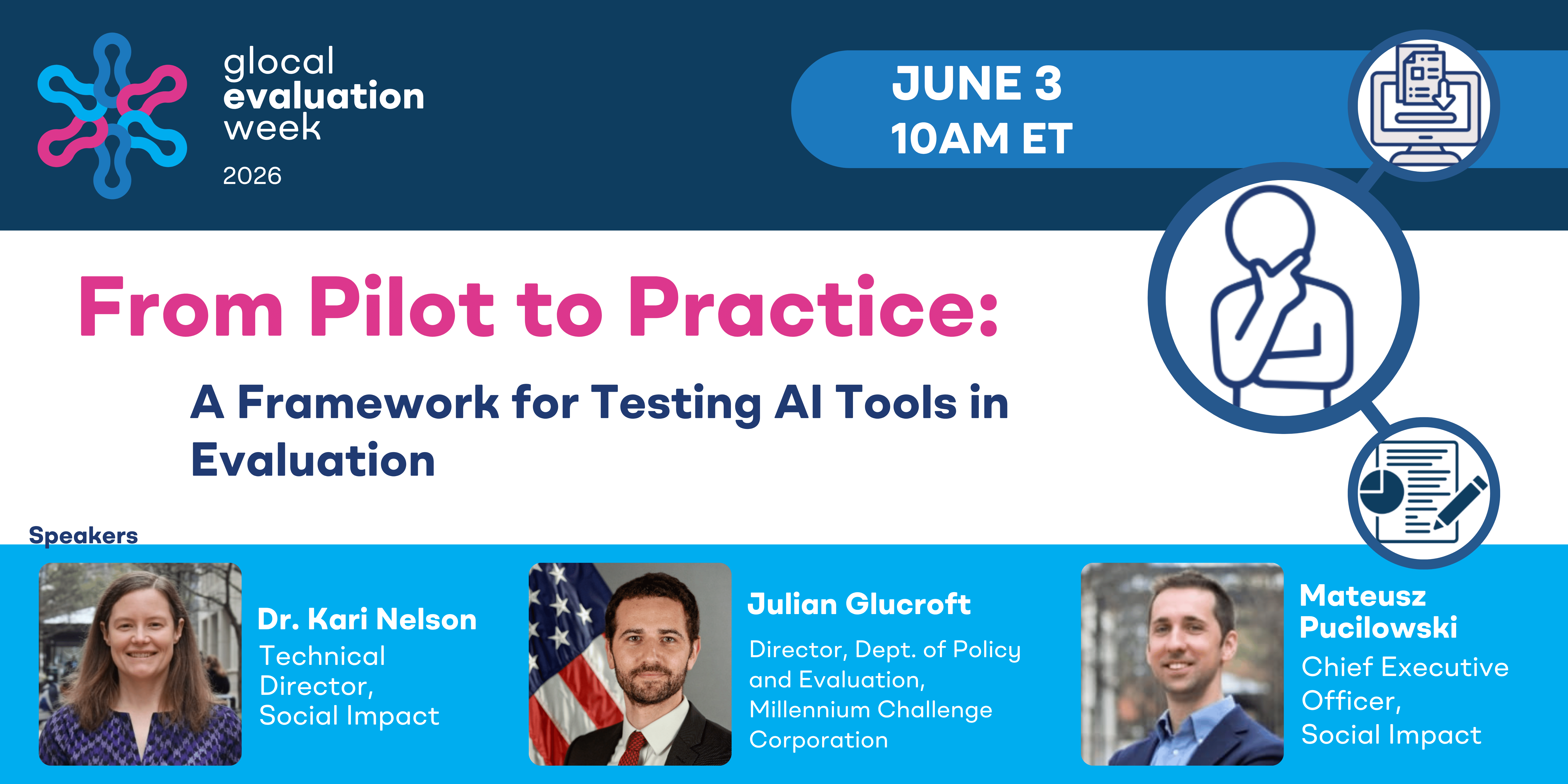 glocal
evaluation
week
2026

JUNE 3
10AM ET

From Pilot to Practice:

A Framework for Testing AI Tools in Evaluation

Speakers

Dr. Kari Nelson
Technical Director, Social Impact

Julian Glucroft
Director, Dept. of Policy and Evaluation, Millennium Challenge Corporation

Mateusz Pucilowski
Chief Executive Officer, Social Impact